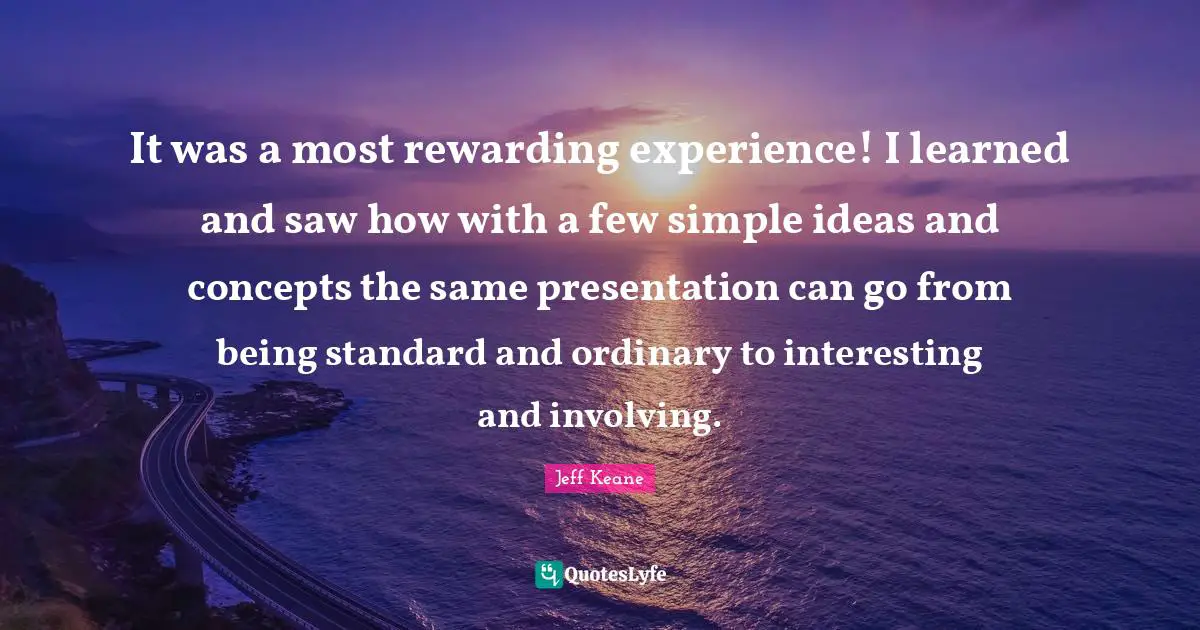 It was a most rewarding experience! I learned and saw how with a few simple ideas and concepts the same presentation can go from being standard and ordinary to interesting and involving.

Jeff Keane

QuotesLyfe